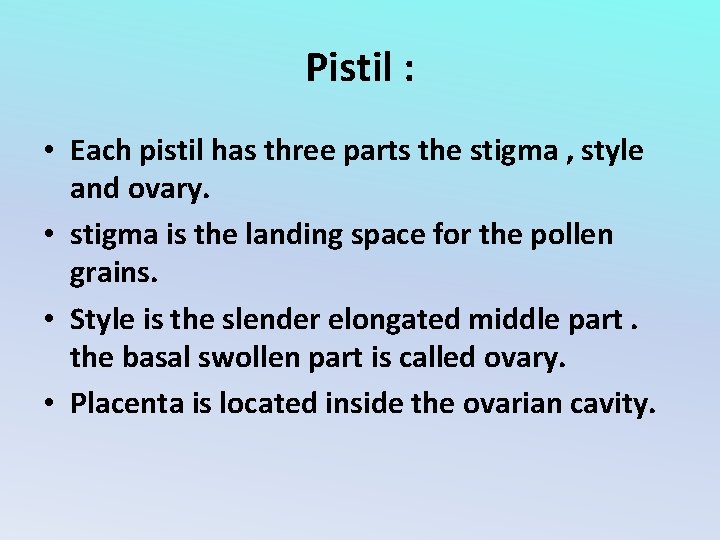 Pistil :

• Each pistil has three parts the stigma , style and ovary.
• stigma is the landing space for the pollen grains.
• Style is the slender elongated middle part . the basal swollen part is called ovary.
• Placenta is located inside the ovarian cavity.